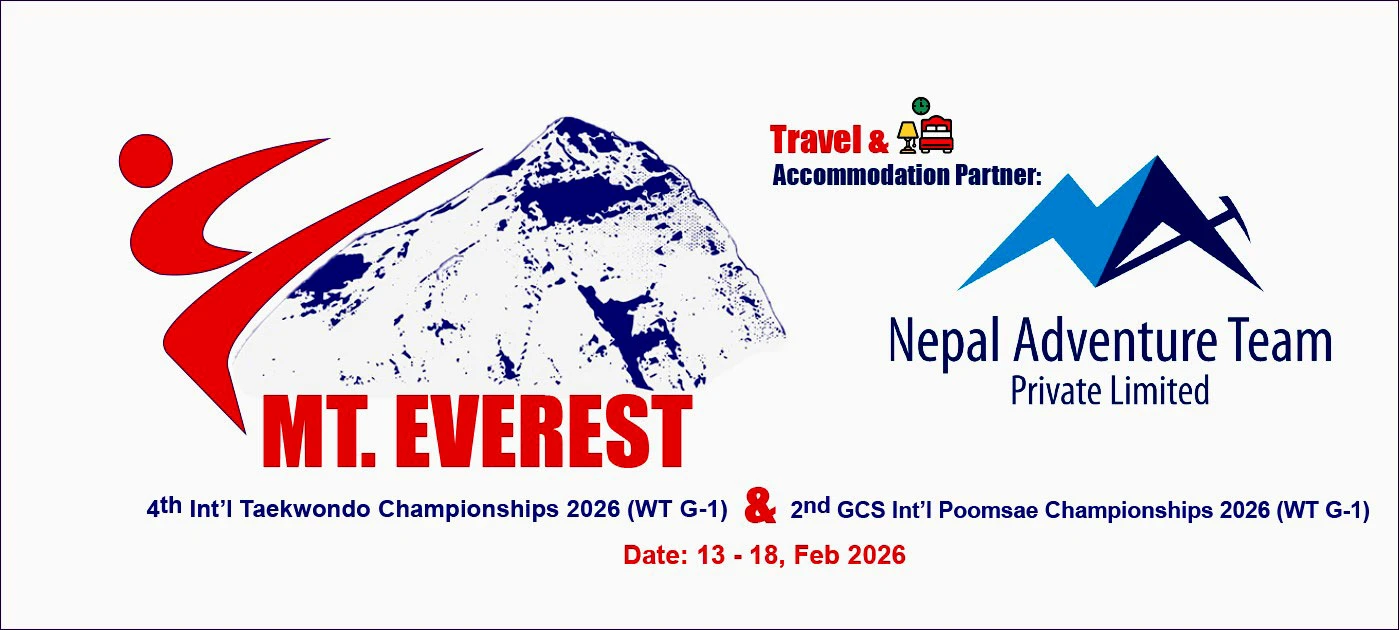 Travel &
Accommodation Partner:

Nepal Adventure Team
Private Limited

MT. EVEREST

4th Int'l Taekwondo Championships 2026 (WT G-1) & 2nd GCS Int'l Poomsae Championships 2026 (WT G-1)

Date: 13 - 18, Feb 2026